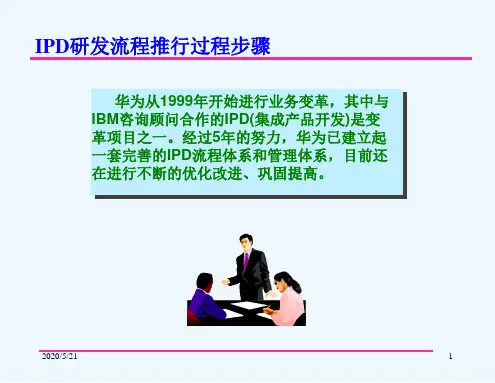 IPD研发流程推行过程步骤

华为从1999年开始进行业务变革，其中与IBM咨询顾问合作的IPD(集成产品开发)是变革项目之一。经过5年的努力，华为已建立起一套完善的IPD流程体系和管理体系，目前还在进行不断的优化改进、巩固提高。

2020/5/21

1